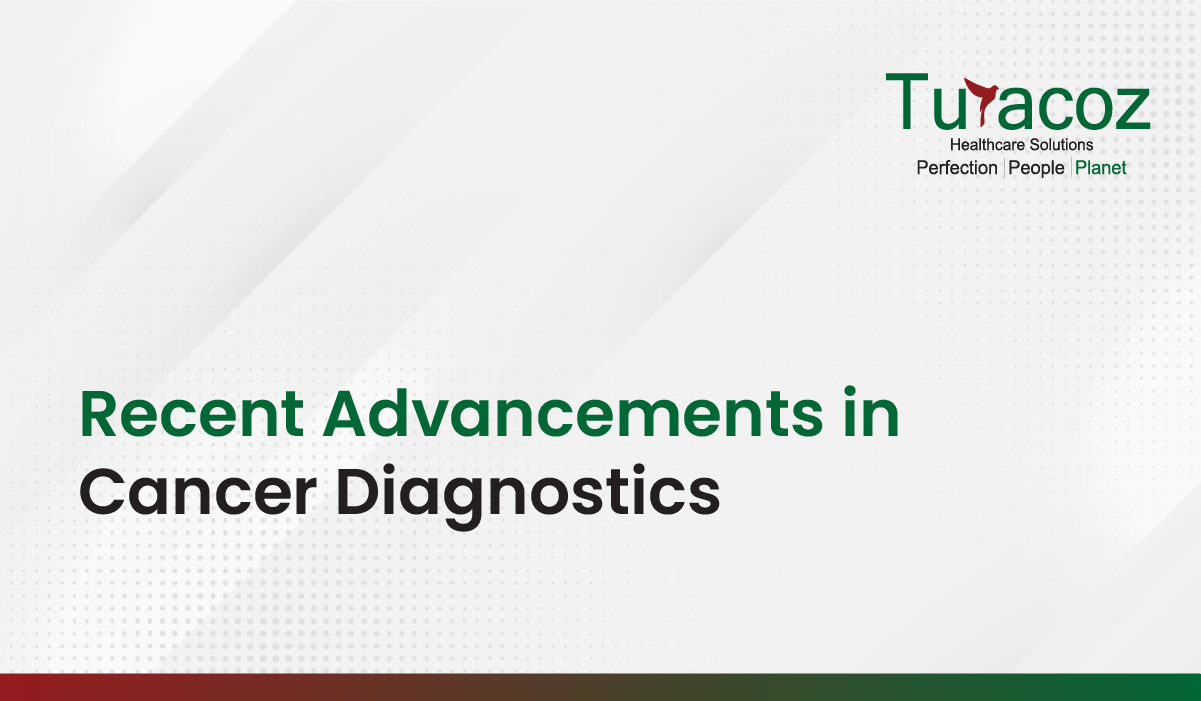 Turacoz
Healthcare Solutions
Perfection | People | Planet

Recent Advancements in Cancer Diagnostics